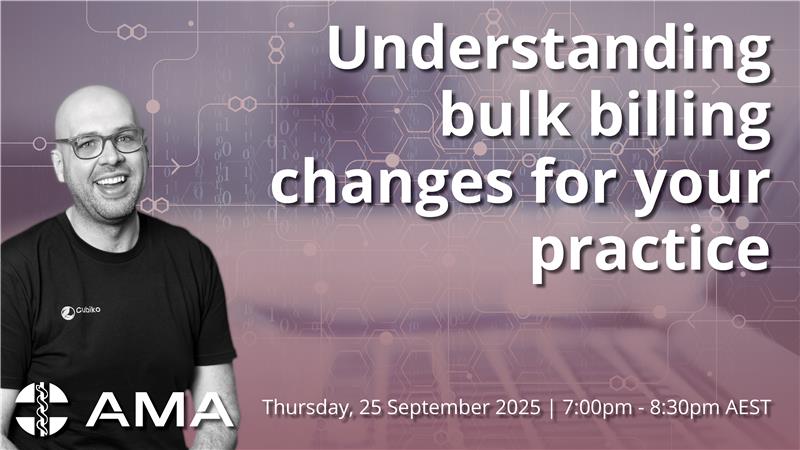 Understanding bulk billing changes for your practice

Cubiko

AMA

Thursday, 25 September 2025 | 7:00pm - 8:30pm AEST